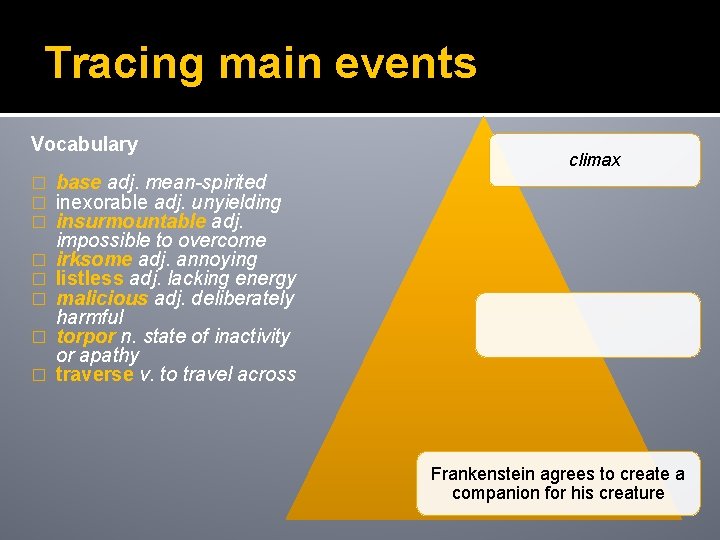 Tracing main events

Vocabulary

□ base adj. mean-spirited
□ inexorable adj. unyielding
□ insurmountable adj. impossible to overcome
□ irksome adj. annoying
□ listless adj. lacking energy
□ malicious adj. deliberately harmful
□ torpor n. state of inactivity or apathy
□ traverse v. to travel across

climax

Frankenstein agrees to create a companion for his creature